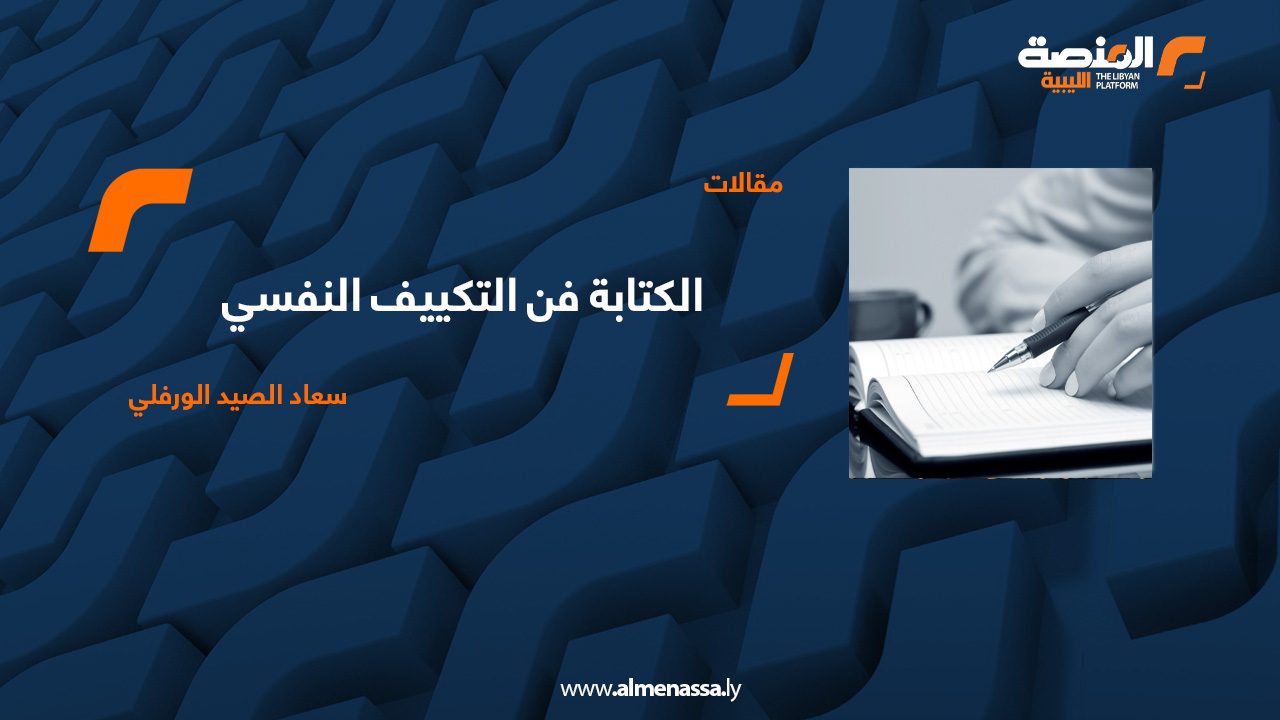 المنصة الليبية
THE LIBYAN PLATFORM

مقالات

الكتابة فن التكييف النفسي

سعاد الصيد الورفلي

www.almenassa.ly